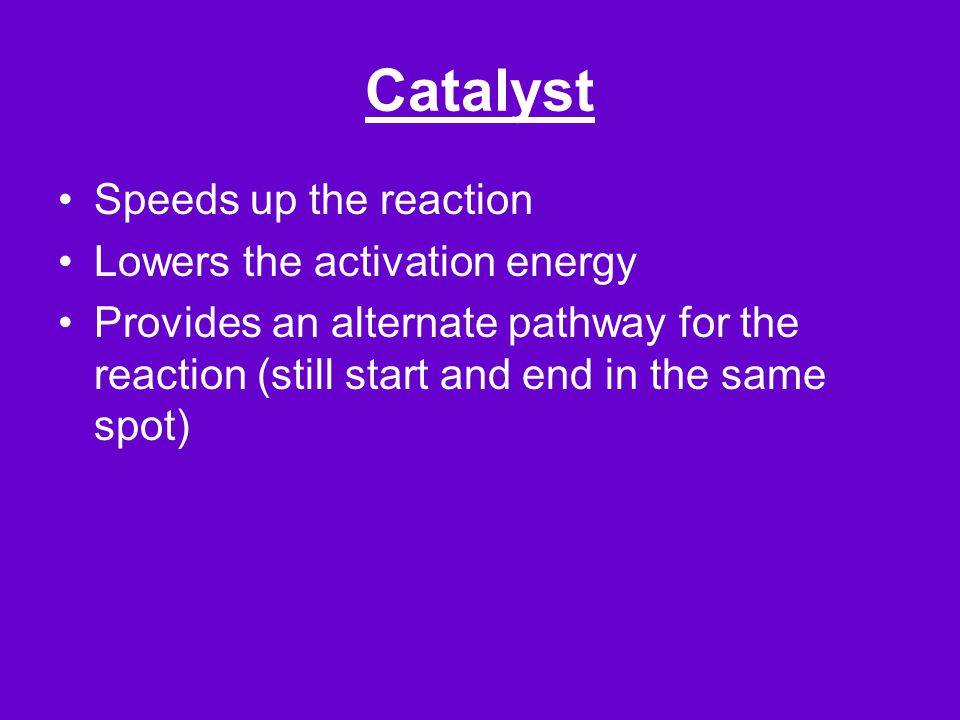 Catalyst

• Speeds up the reaction
• Lowers the activation energy
• Provides an alternate pathway for the reaction (still start and end in the same spot)